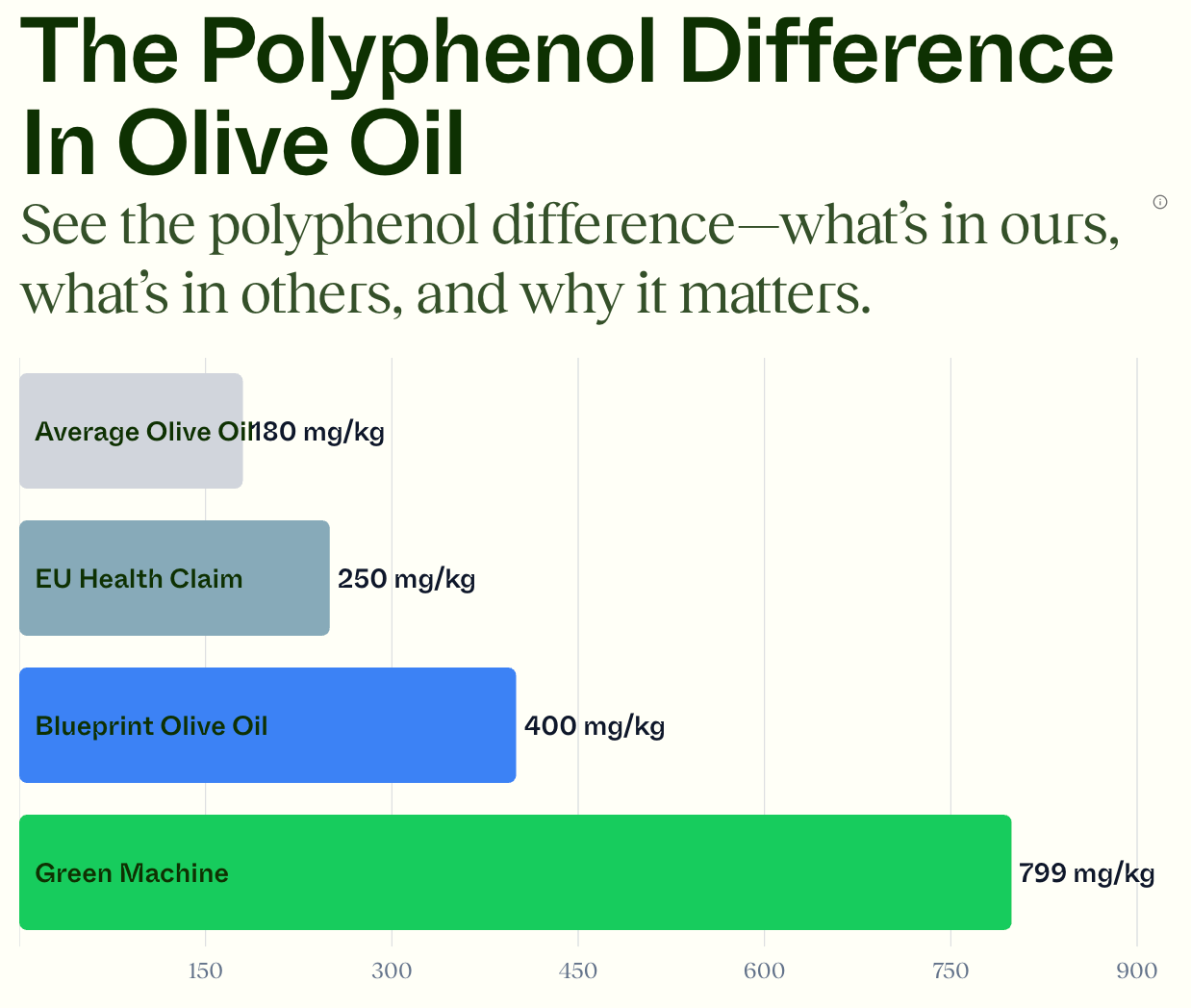 The Polyphenol Difference In Olive Oil

See the polyphenol difference—what's in ours, what's in others, and why it matters.

Average Olive Oil 180 mg/kg

EU Health Claim 250 mg/kg

Blueprint Olive Oil 400 mg/kg

Green Machine 799 mg/kg

150 300 450 600 750 900